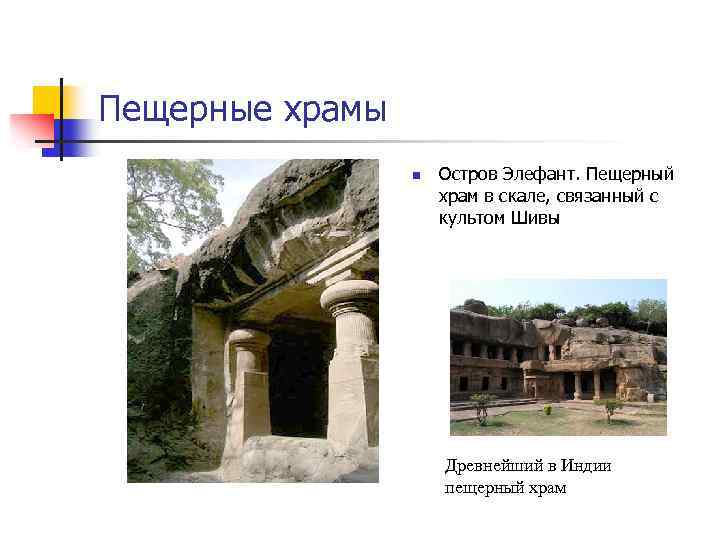 Пещерные храмы

Остров Элефант. Пещерный храм в скале, связанный с культом Шивы

Древнейший в Индии пещерный храм